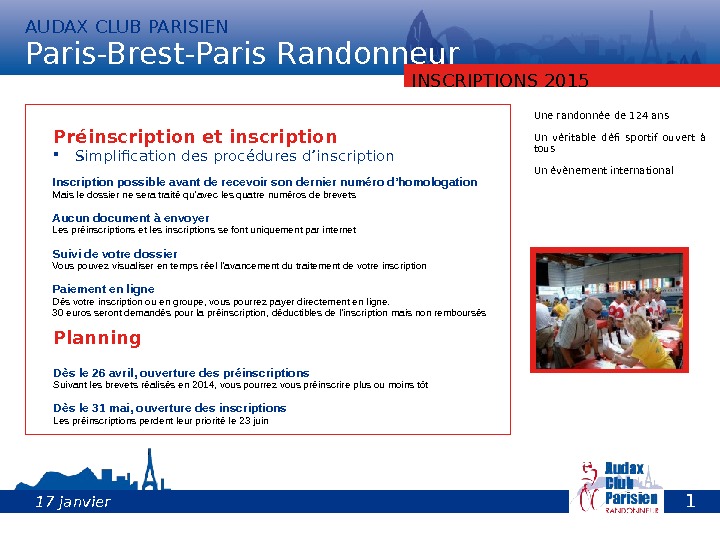 AUDAX CLUB PARISIEN
Paris-Brest-Paris Randonneur
INSCRIPTIONS 2015

Préinscription et inscription
▪ Simplification des procédures d'inscription

Inscription possible avant de recevoir son dernier numéro d'homologation
Mais le dossier ne sera traité qu'avec les quatre numéros de brevets

Aucun document à envoyer
Les préinscriptions et les inscriptions se font uniquement par internet

Suivi de votre dossier
Vous pouvez visualiser en temps réel l'avancement du traitement de votre inscription

Paiement en ligne
Dès votre inscription ou en groupe, vous pourrez payer directement en ligne.
30 euros seront demandés pour la préinscription, déductibles de l'inscription mais non remboursés

Planning

Dès le 26 avril, ouverture des préinscriptions
Suivant les brevets réalisés en 2014, vous pourrez vous préinscrire plus ou moins tôt

Dès le 31 mai, ouverture des inscriptions
Les préinscriptions perdent leur priorité le 23 juin

Une randonnée de 124 ans

Un véritable défi sportif ouvert à tous

Un évènement international

17 janvier

Audax Club Parisien
RANDONNEUR

1